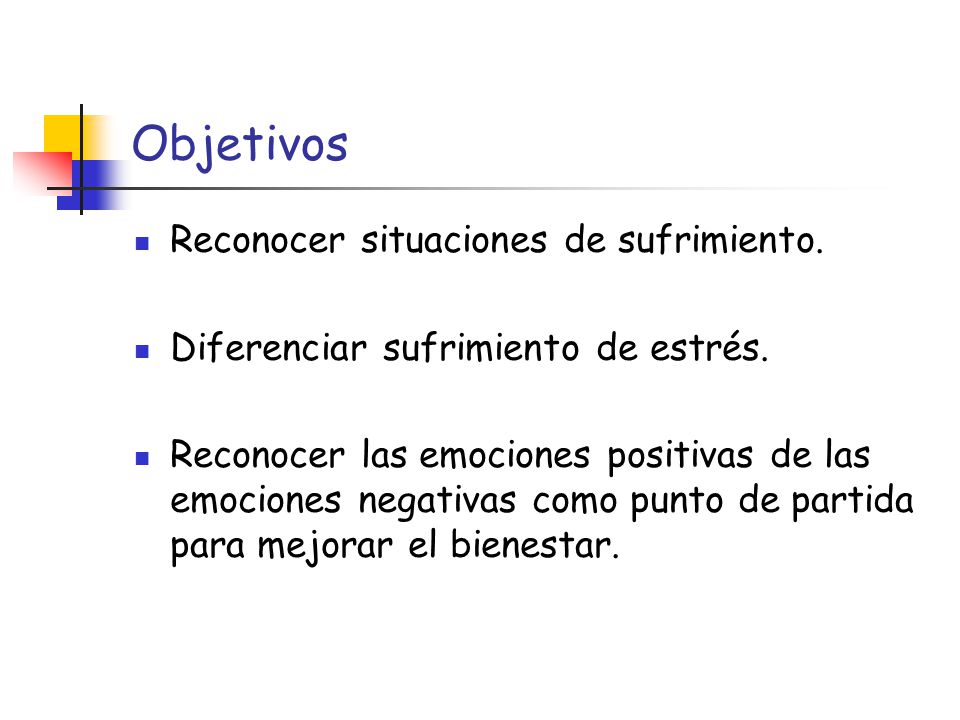 Objetivos

- Reconocer situaciones de sufrimiento.

- Diferenciar sufrimiento de estrés.

- Reconocer las emociones positivas de las emociones negativas como punto de partida para mejorar el bienestar.